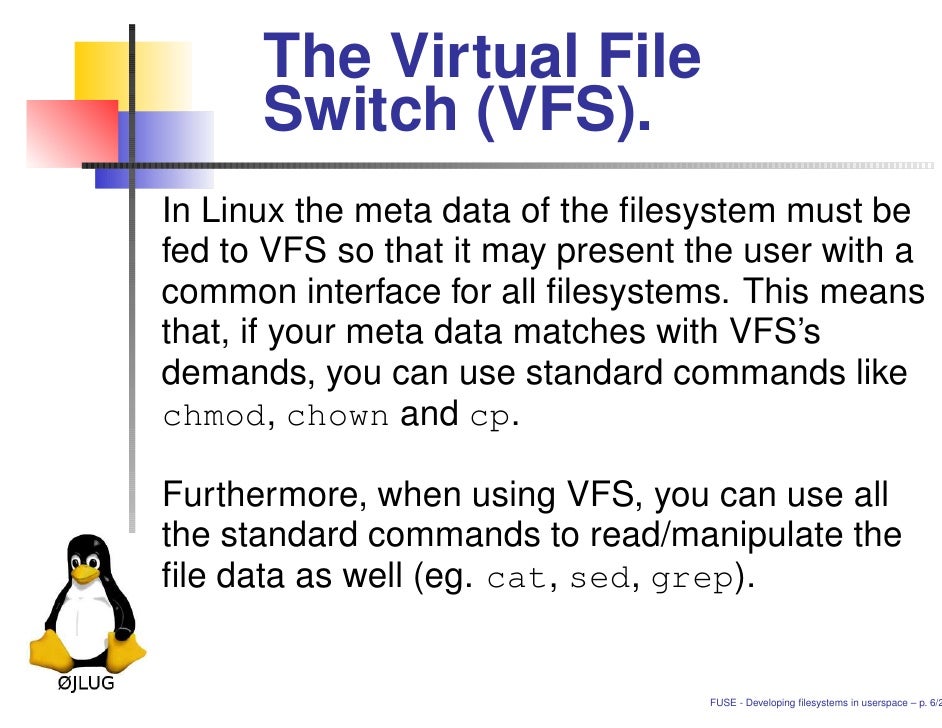 The Virtual File Switch (VFS).

In Linux the meta data of the filesystem must be fed to VFS so that it may present the user with a common interface for all filesystems. This means that, if your meta data matches with VFS's demands, you can use standard commands like chmod, chown and cp.

Furthermore, when using VFS, you can use all the standard commands to read/manipulate the file data as well (eg. cat, sed, grep).

ØJLUG

FUSE - Developing filesystems in userspace – p. 6/2